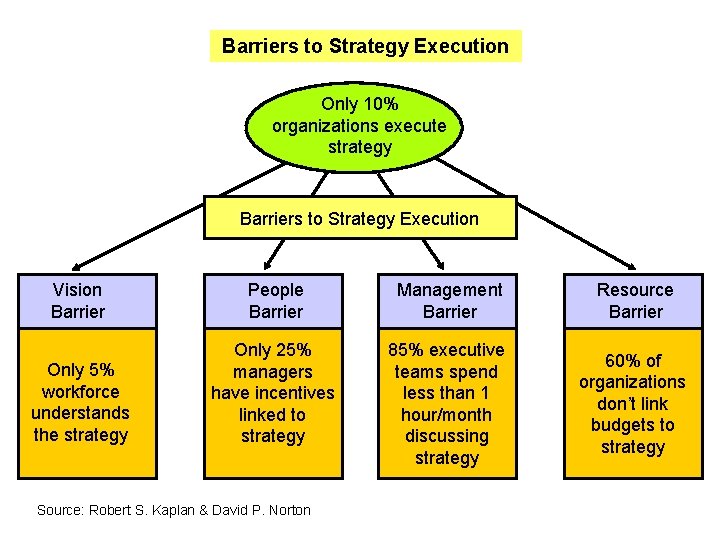 Barriers to Strategy Execution

Only 10% organizations execute strategy

Barriers to Strategy Execution

Vision Barrier

Only 5% workforce understands the strategy

People Barrier

Only 25% managers have incentives linked to strategy

Management Barrier

85% executive teams spend less than 1 hour/month discussing strategy

Resource Barrier

60% of organizations don't link budgets to strategy

Source: Robert S. Kaplan & David P. Norton